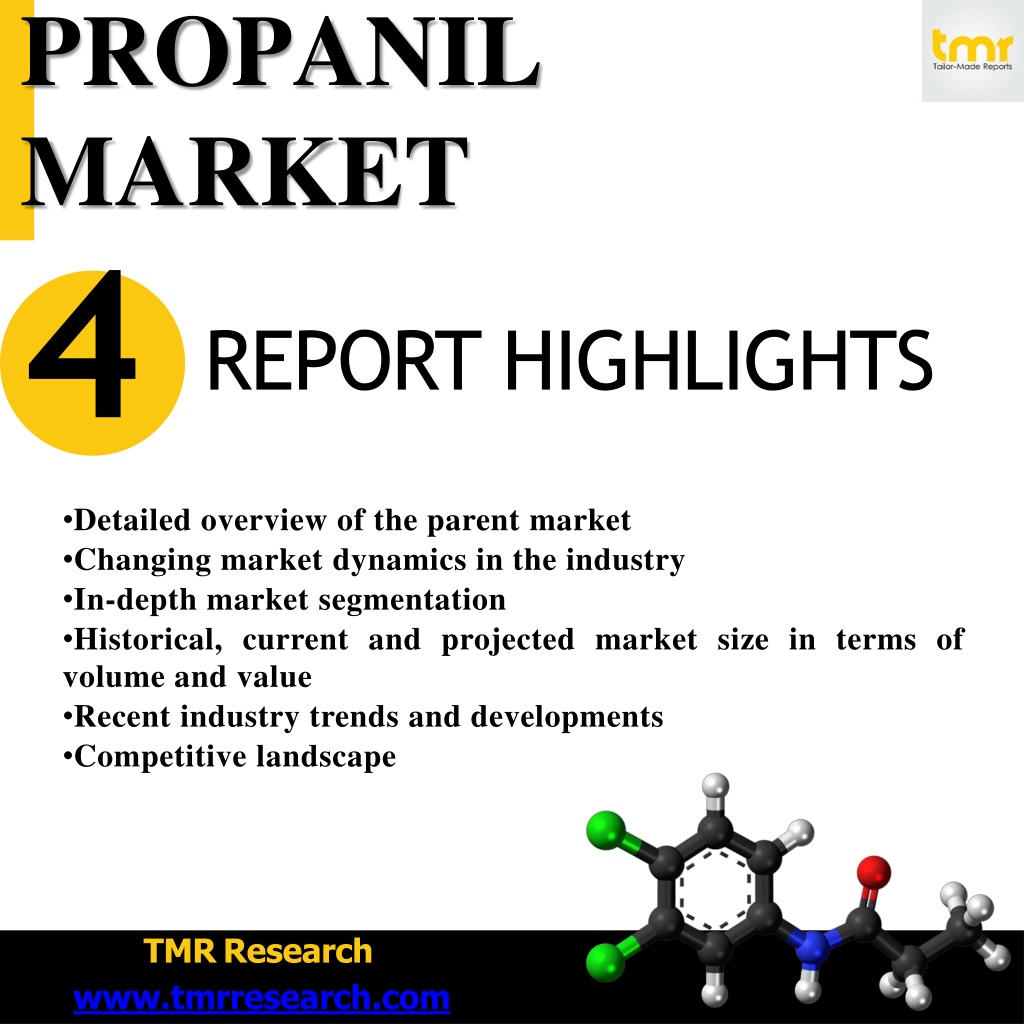 PROPANIL MARKET

tmr
Tailor-Made Reports

4 REPORT HIGHLIGHTS

•Detailed overview of the parent market
•Changing market dynamics in the industry
•In-depth market segmentation
•Historical, current and projected market size in terms of volume and value
•Recent industry trends and developments
•Competitive landscape

TMR Research
www.tmrresearch.com